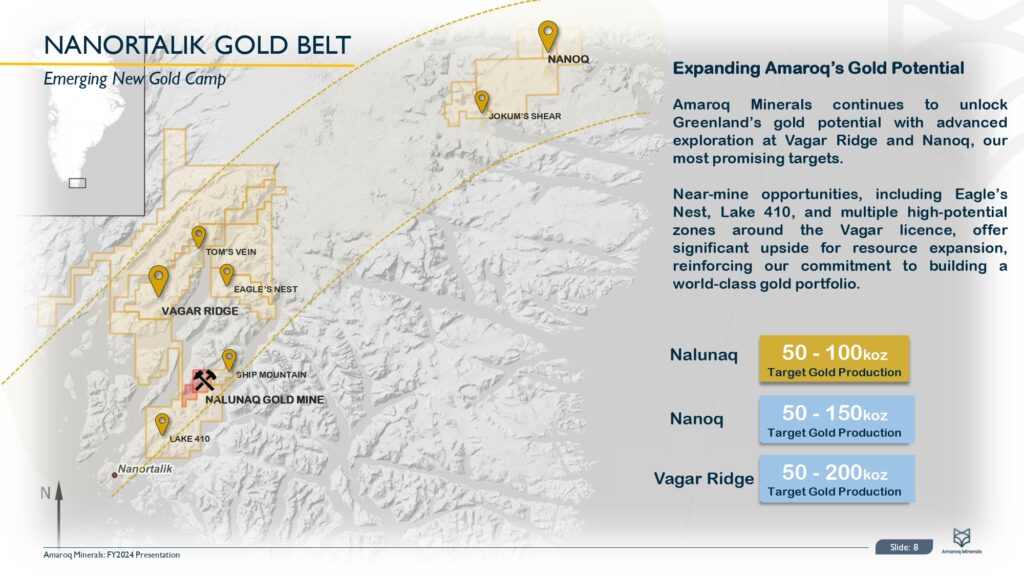 NANORTALIK GOLD BELT

Emerging New Gold Camp

NANOQ

JOKUM'S SHEAR

TOM'S VEIN

EAGLE'S NEST

VAGAR RIDGE

SHIP MOUNTAIN

NALUNAQ GOLD MINE

LAKE 410

Nanortalik

N

Expanding Amaroq's Gold Potential

Amaroq Minerals continues to unlock Greenland's gold potential with advanced exploration at Vagar Ridge and Nanoq, our most promising targets.

Near-mine opportunities, including Eagle's Nest, Lake 410, and multiple high-potential zones around the Vagar licence, offer significant upside for resource expansion, reinforcing our commitment to building a world-class gold portfolio.

Nalunaq 50 - 100koz Target Gold Production

Nanoq 50 - 150koz Target Gold Production

Vagar Ridge 50 - 200koz Target Gold Production

Amaroq Minerals: FY2024 Presentation

Slide: 8

Amaroq Minerals